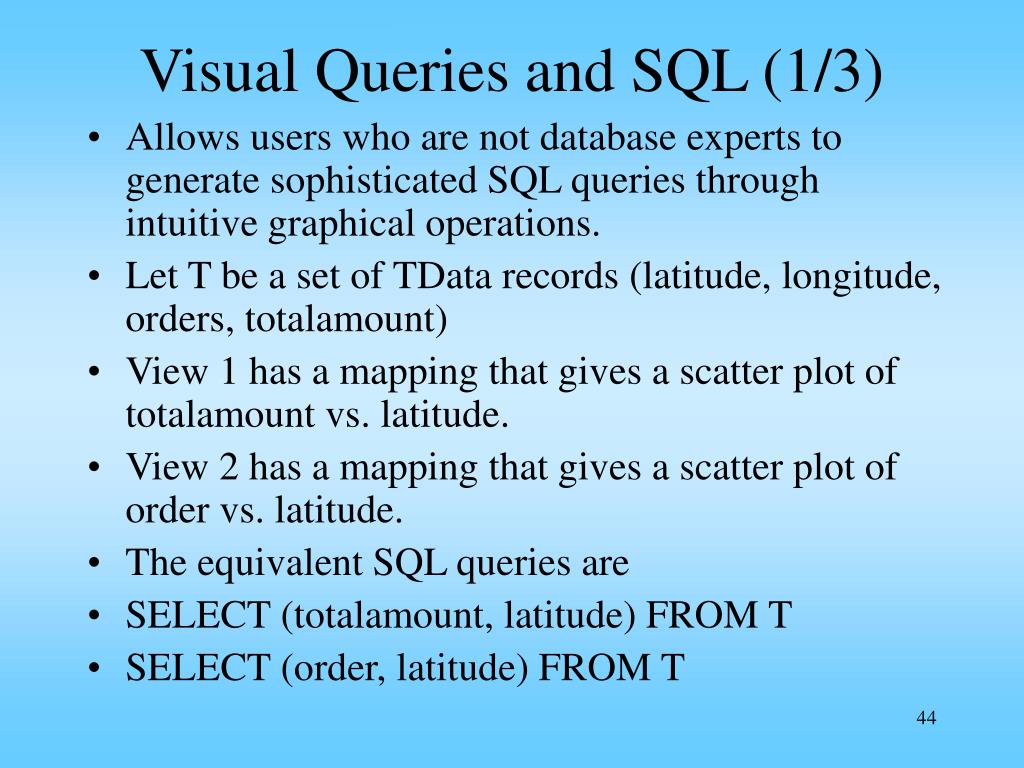 Visual Queries and SQL (1/3)

• Allows users who are not database experts to generate sophisticated SQL queries through intuitive graphical operations.
• Let T be a set of TData records (latitude, longitude, orders, totalamount)
• View 1 has a mapping that gives a scatter plot of totalamount vs. latitude.
• View 2 has a mapping that gives a scatter plot of order vs. latitude.
• The equivalent SQL queries are
• SELECT (totalamount, latitude) FROM T
• SELECT (order, latitude) FROM T

44